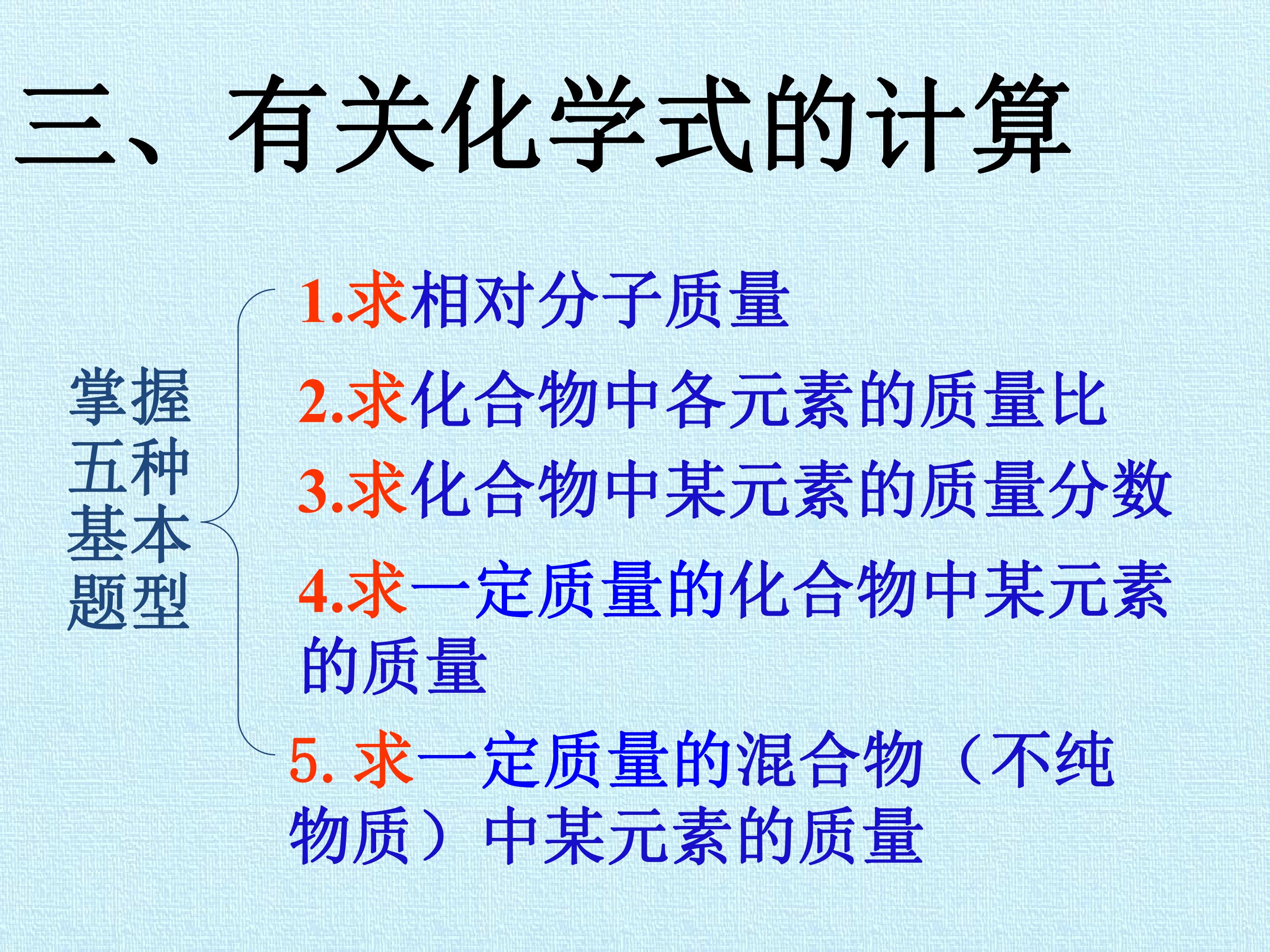 三、有关化学式的计算

掌握五种基本题型

1.求相对分子质量

2.求化合物中各元素的质量比

3.求化合物中某元素的质量分数

4.求一定质量的化合物中某元素的质量

5.求一定质量的混合物（不纯物质）中某元素的质量